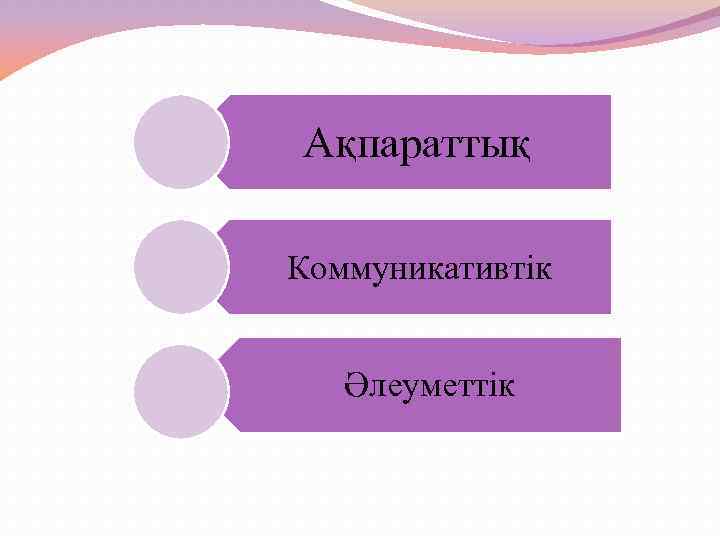 Ақпараттық

Коммуникативтік

Әлеуметтік